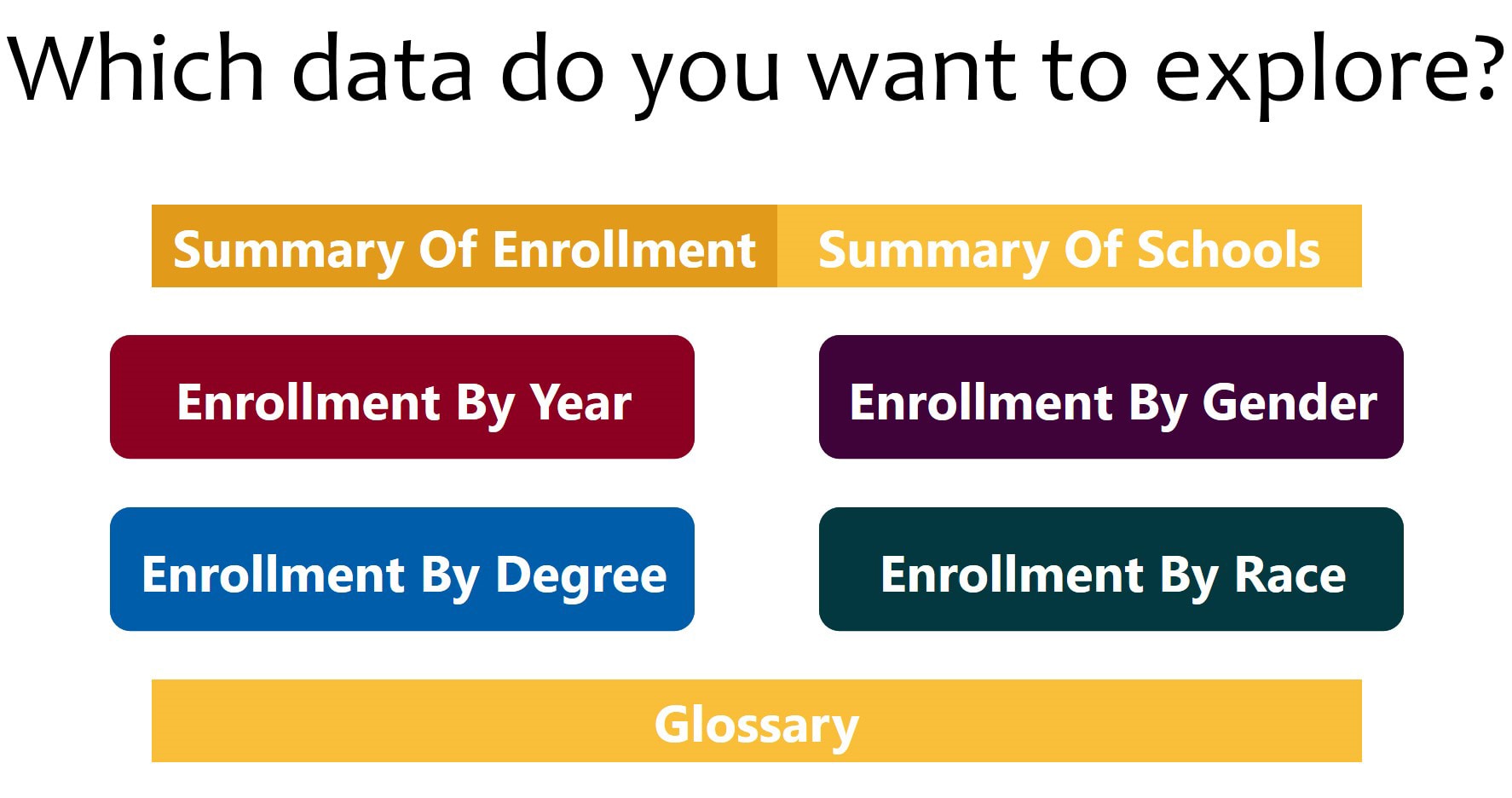 Which data do you want to explore?

Summary Of Enrollment

Summary Of Schools

Enrollment By Year

Enrollment By Gender

Enrollment By Degree

Enrollment By Race

Glossary